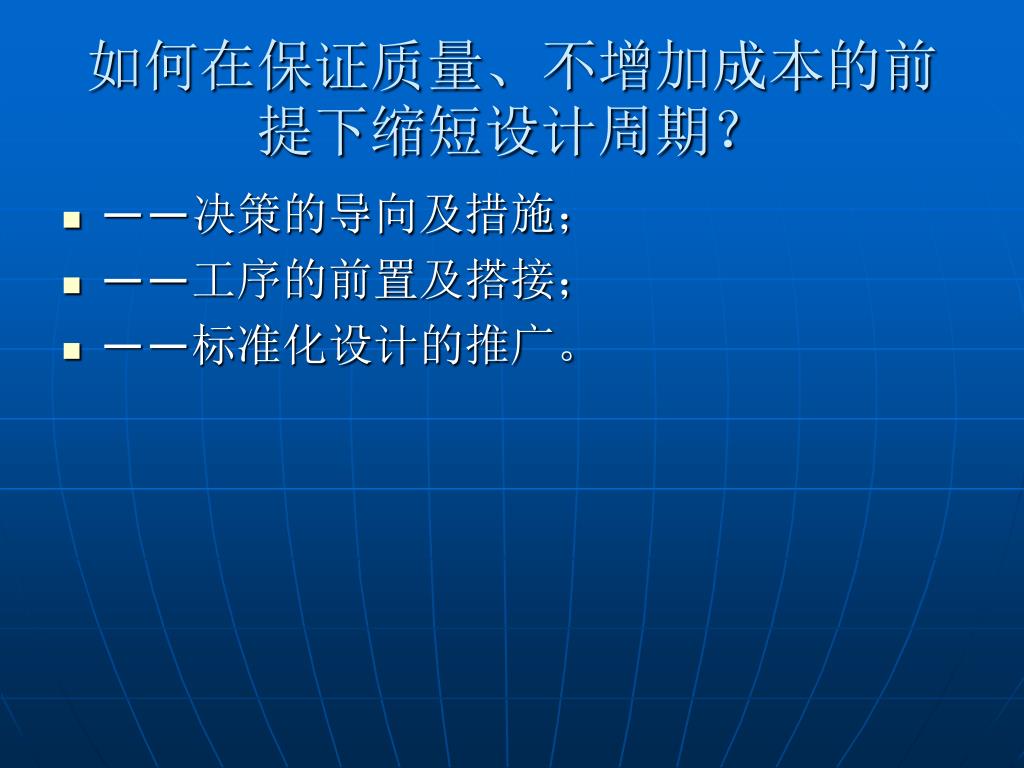 如何在保证质量、不增加成本的前提下缩短设计周期？

- ——决策的导向及措施；
- ——工序的前置及搭接；
- ——标准化设计的推广。